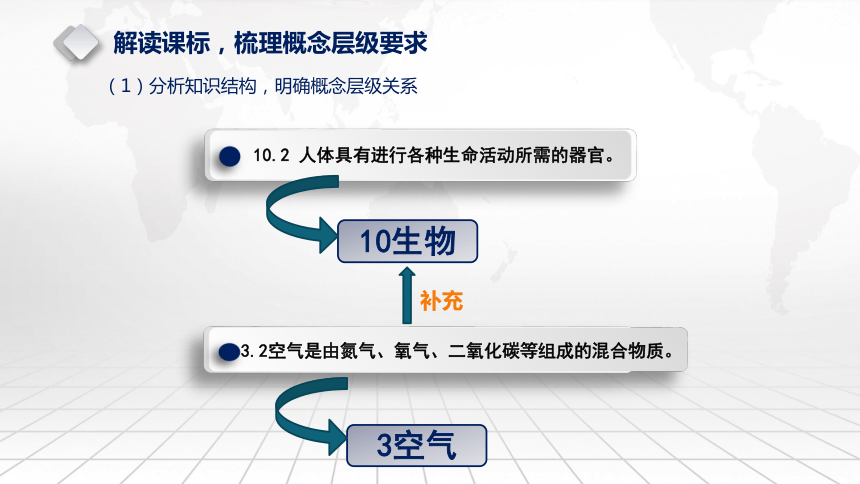 解读课标，梳理概念层级要求

（1）分析知识结构，明确概念层级关系

10.2 人体具有进行各种生命活动所需的器官。

10生物

补充

3.2空气是由氮气、氧气、二氧化碳等组成的混合物质。

3空气